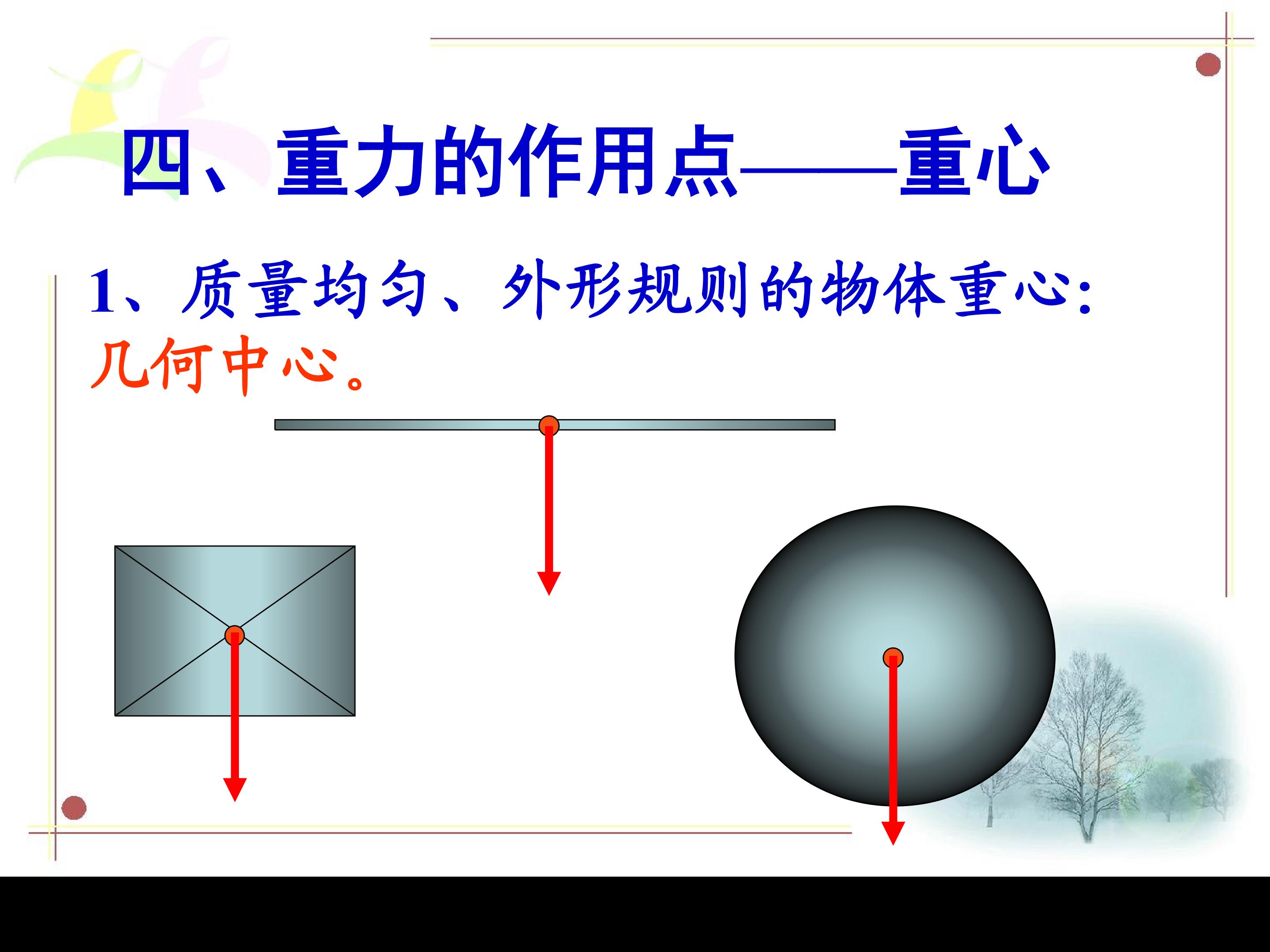 四、重力的作用点——重心

1、质量均匀、外形规则的物体重心：几何中心。